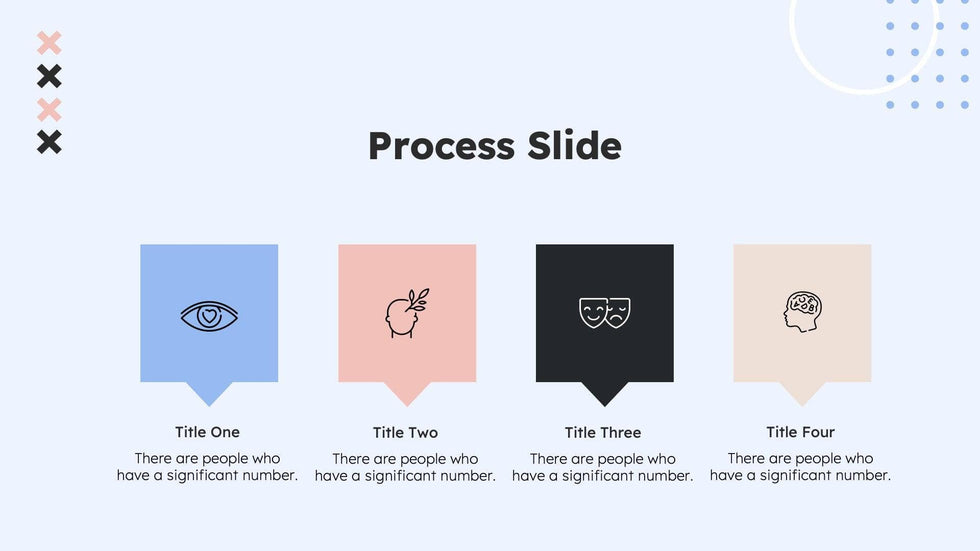 Process Slide

Title One

There are people who have a significant number.

Title Two

There are people who have a significant number.

Title Three

There are people who have a significant number.

Title Four

There are people who have a significant number.